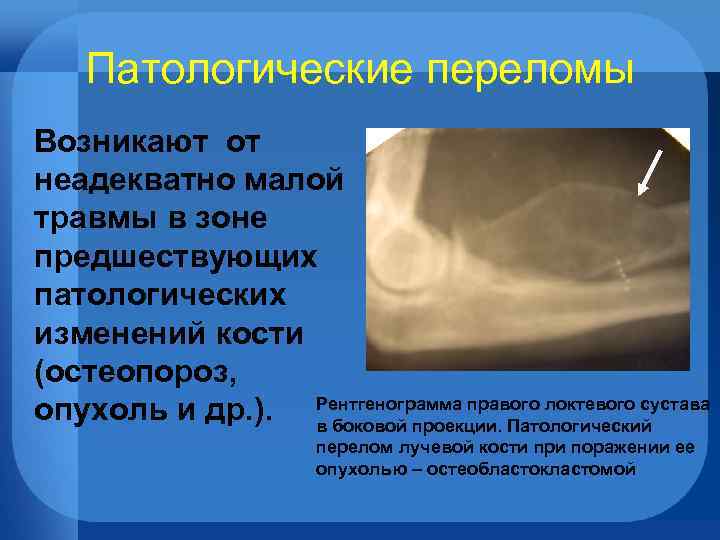 Патологические переломы

Возникают от неадекватно малой травмы в зоне предшествующих патологических изменений кости (остеопороз, опухоль и др.).

Рентгенограмма правого локтевого сустава в боковой проекции. Патологический перелом лучевой кости при поражении ее опухолью – остеобластокластомой